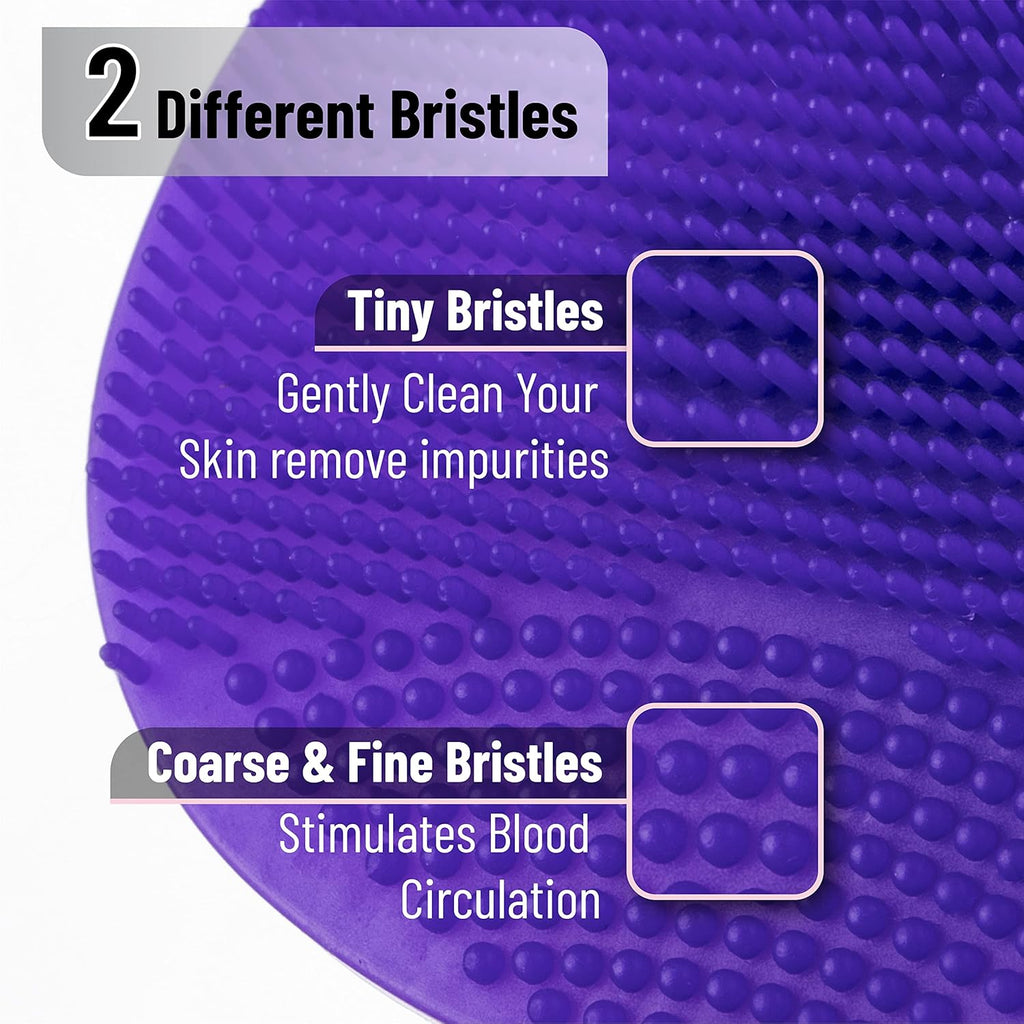 2 Different Bristles

Tiny Bristles

Gently Clean Your Skin remove impurities

Coarse & Fine Bristles

Stimulates Blood Circulation